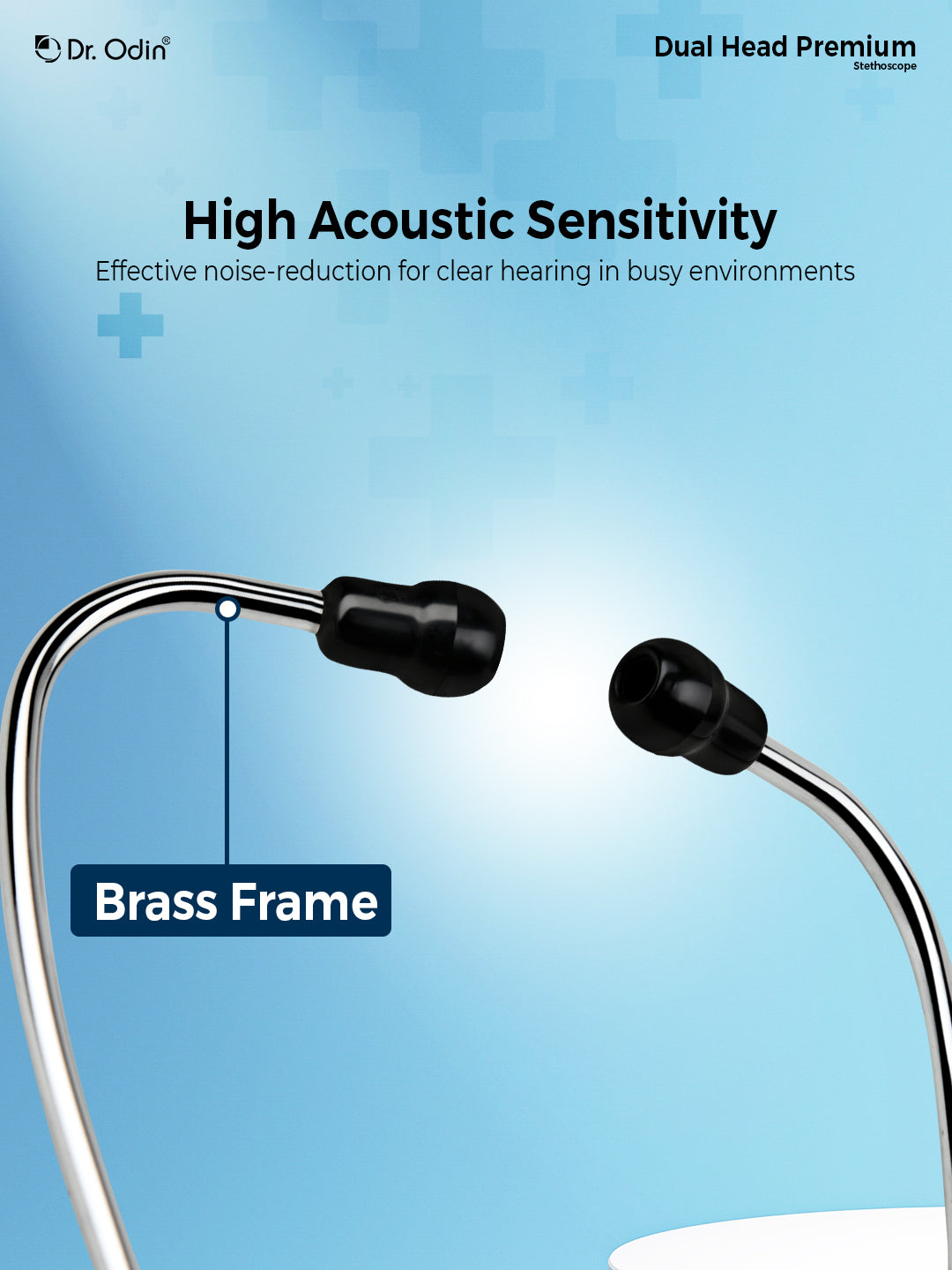 Dr. Odin®

Dual Head Premium
Stethoscope

High Acoustic Sensitivity
Effective noise-reduction for clear hearing in busy environments

Brass Frame